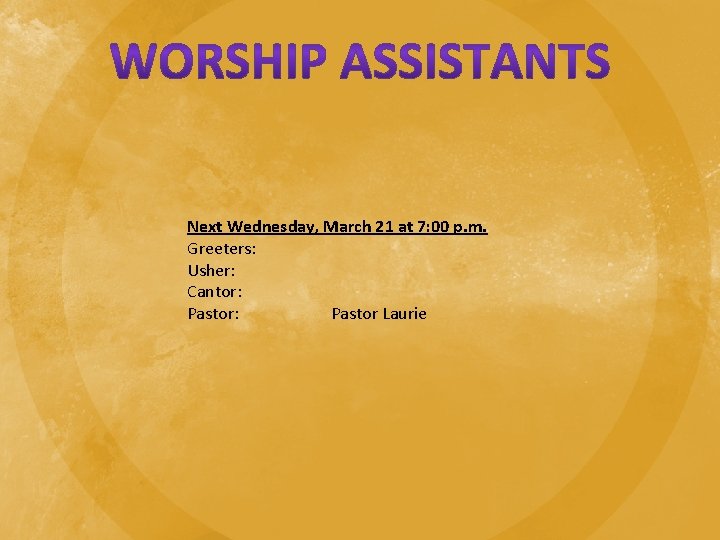 WORSHIP ASSISTANTS

Next Wednesday, March 21 at 7:00 p.m.
Greeters:
Usher:
Cantor:
Pastor: Pastor Laurie